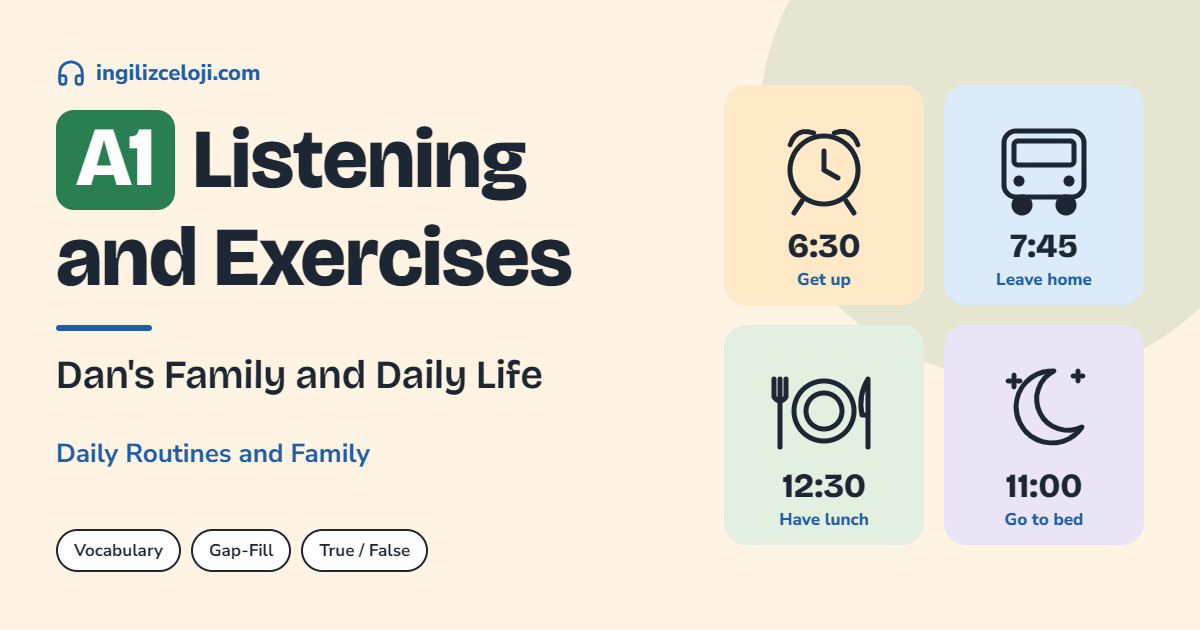 ingilizceloji.com

A1 Listening and Exercises

Dan's Family and Daily Life

Daily Routines and Family

Vocabulary
Gap-Fill
True / False

6:30
Get up

7:45
Leave home

12:30
Have lunch

11:00
Go to bed